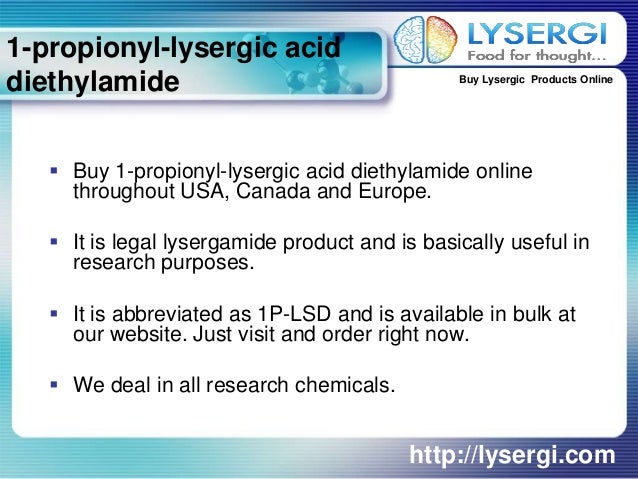 1-propionyl-lysergic acid diethylamide

LYSERGI
Food for thought...

Buy Lysergic Products Online

▪ Buy 1-propionyl-lysergic acid diethylamide online throughout USA, Canada and Europe.

▪ It is legal lysergamide product and is basically useful in research purposes.

▪ It is abbreviated as 1P-LSD and is available in bulk at our website. Just visit and order right now.

▪ We deal in all research chemicals.

http://lysergi.com